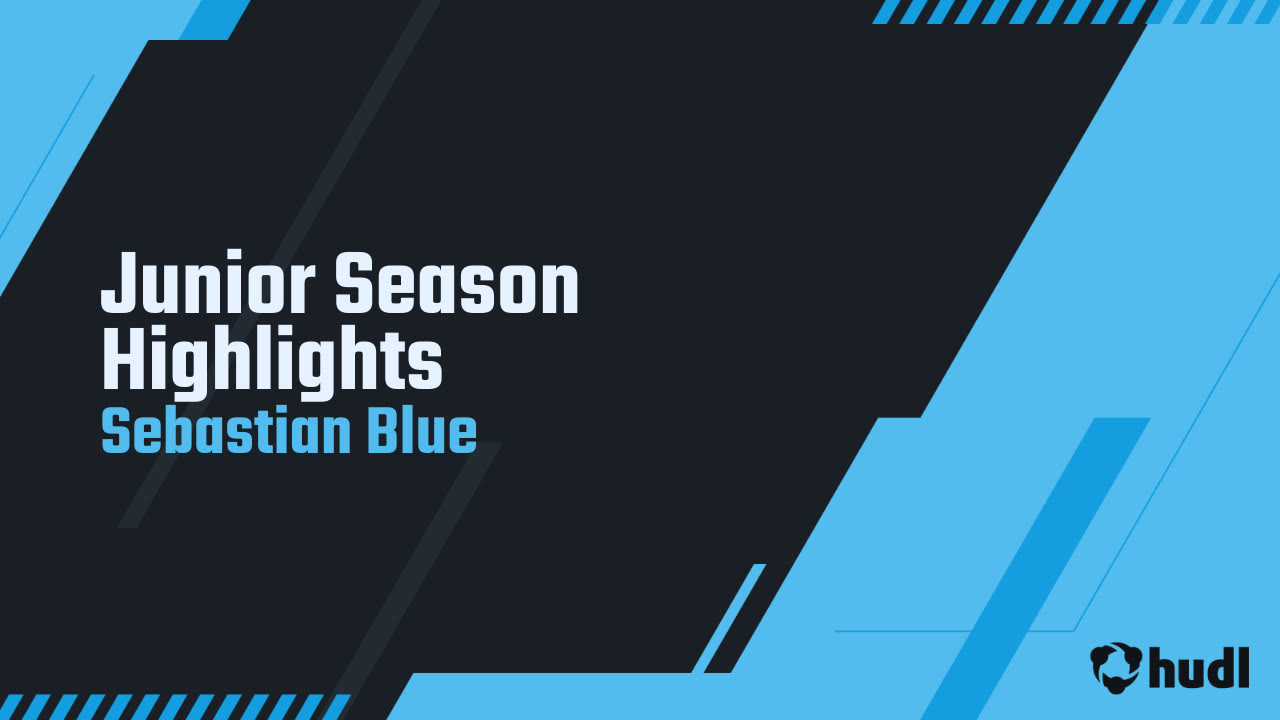 Junior Season Highlights
Sebastian Blue

hudl